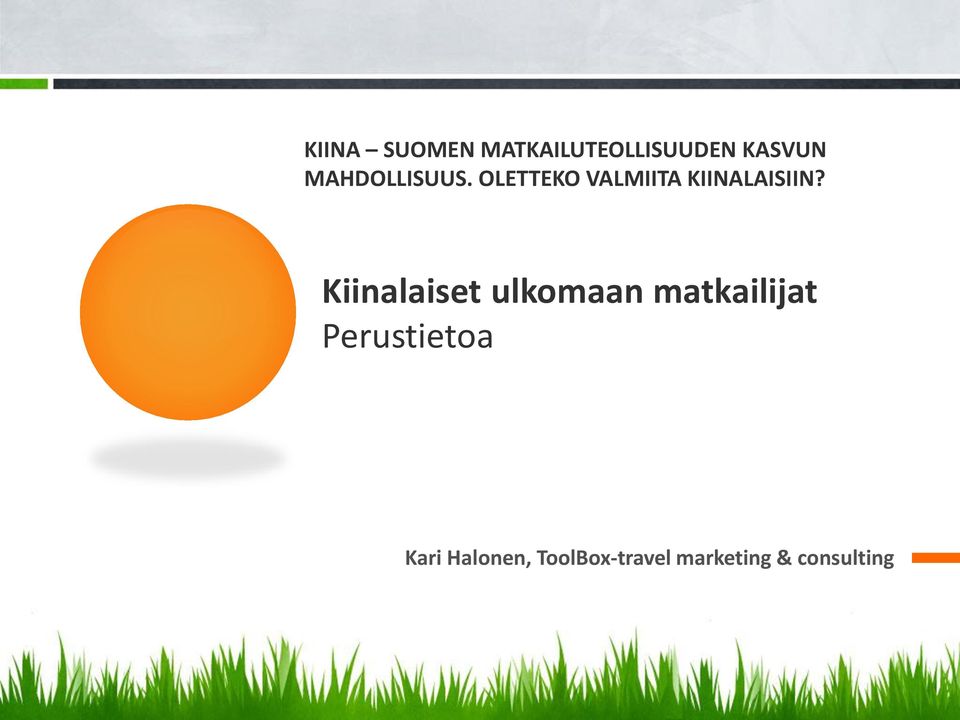 KIINA – SUOMEN MATKAILUTEOLLISUUDEN KASVUN MAHDOLLISUUS. OLETTEKO VALMIITA KIINALAISIIN?

Kiinalaiset ulkomaan matkailijat
Perustietoa

Kari Halonen, ToolBox-travel marketing & consulting